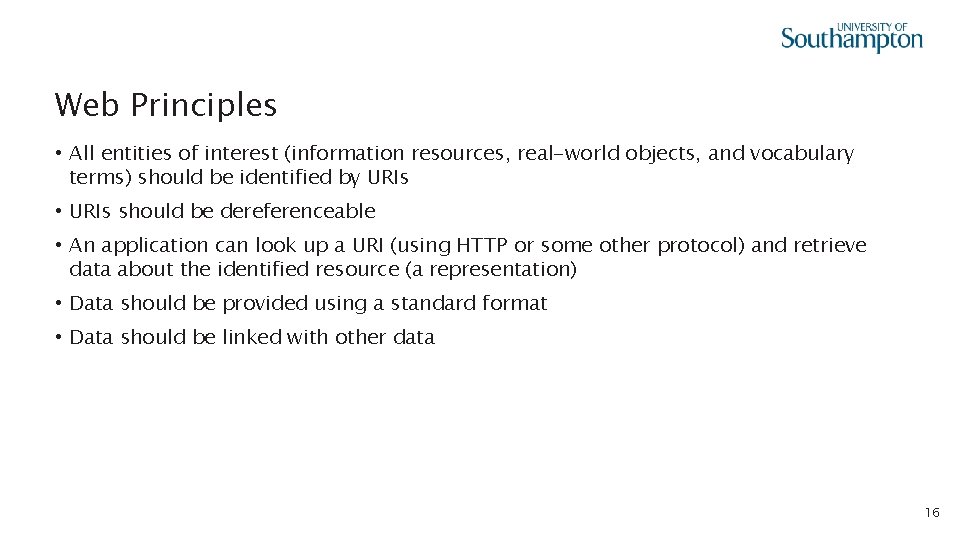 UNIVERSITY OF
Southampton

Web Principles

• All entities of interest (information resources, real-world objects, and vocabulary terms) should be identified by URIs

• URIs should be dereferenceable

• An application can look up a URI (using HTTP or some other protocol) and retrieve data about the identified resource (a representation)

• Data should be provided using a standard format

• Data should be linked with other data

16